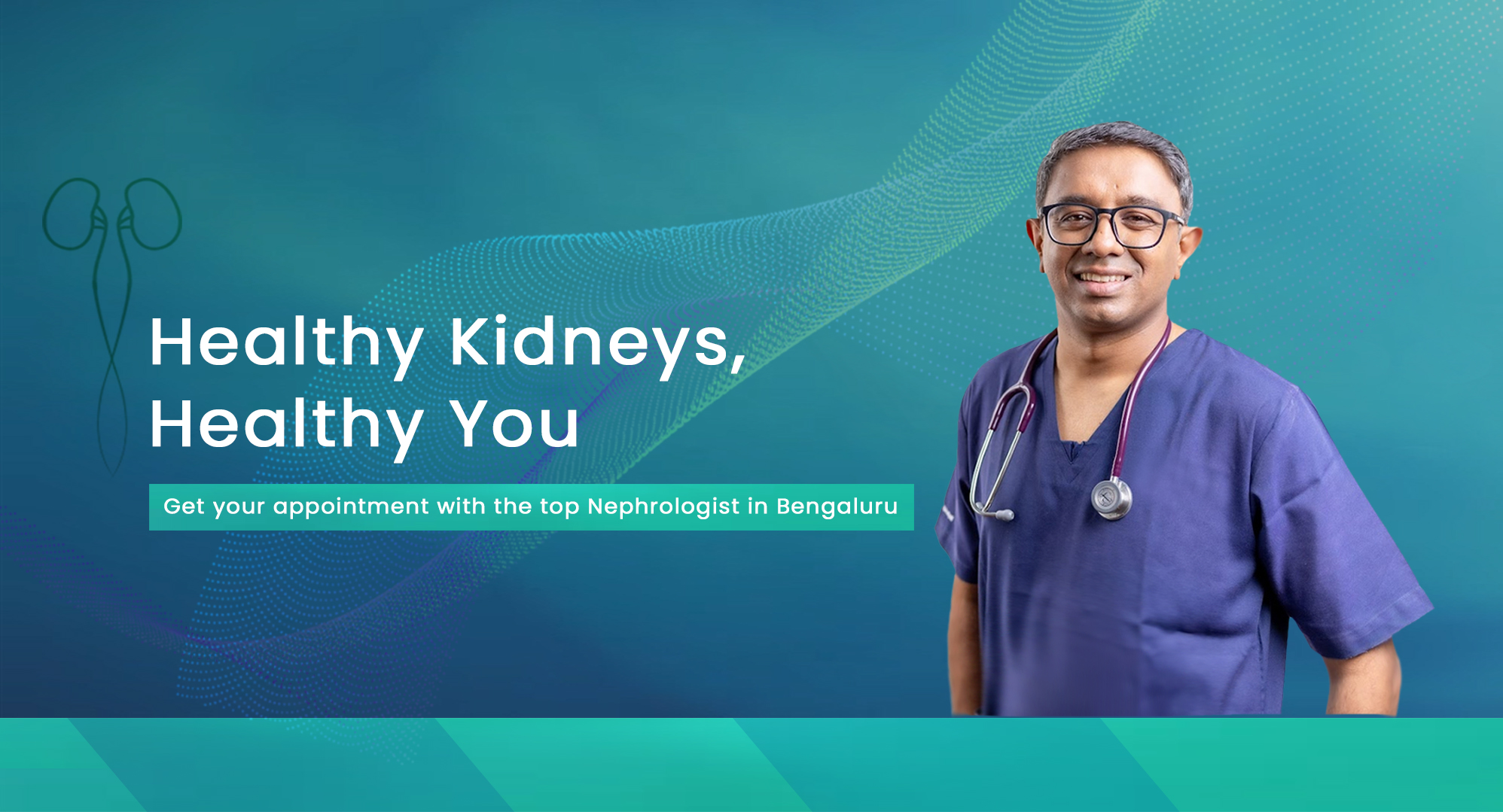 Healthy Kidneys,
Healthy You

Get your appointment with the top Nephrologist in Bengaluru